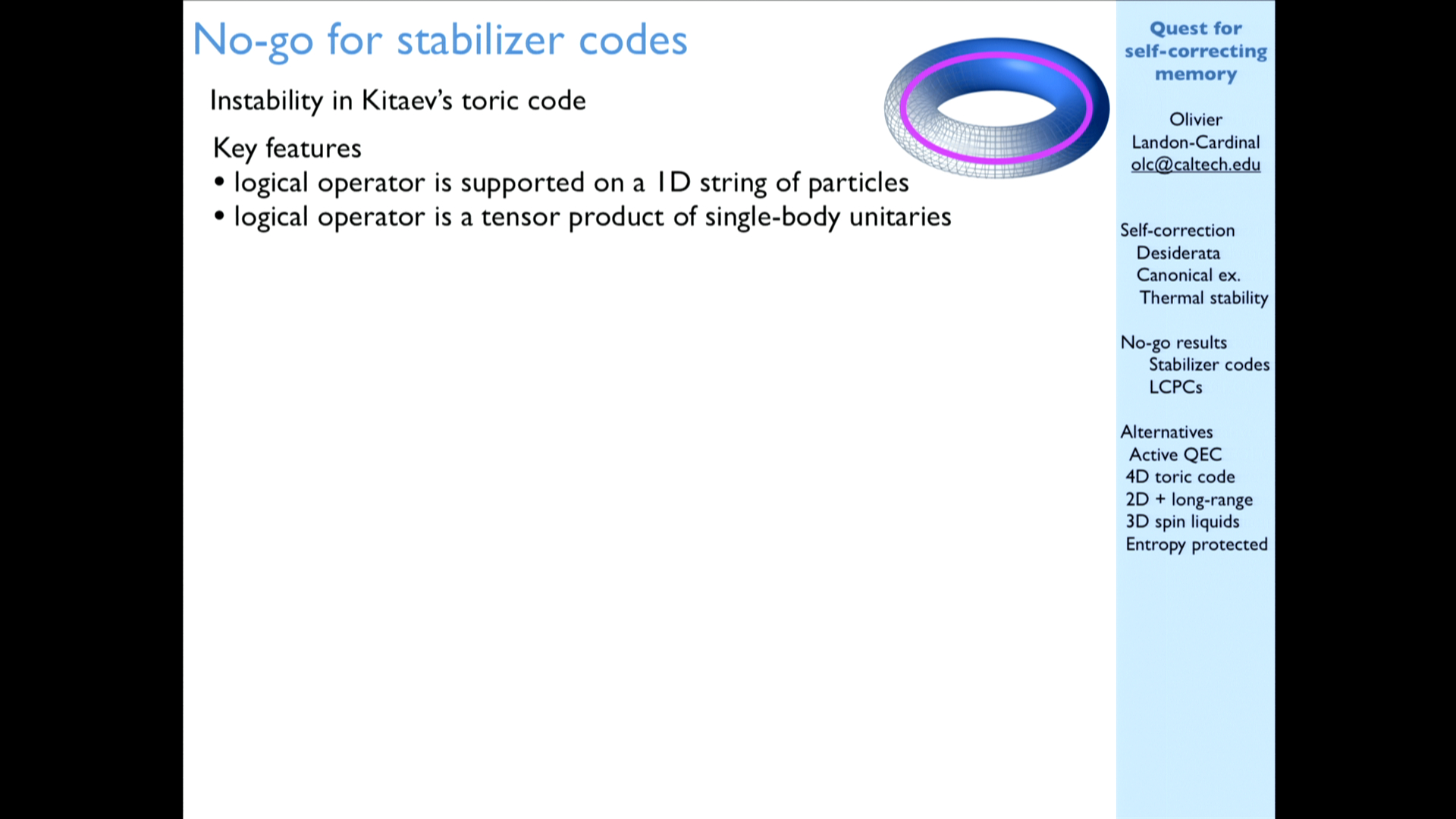 No-go for stabilizer codes

Instability in Kitaev's toric code

Key features
• logical operator is supported on a 1D string of particles
• logical operator is a tensor product of single-body unitaries

Quest for self-correcting memory

Olivier Landon-Cardinal
olc@caltech.edu

Self-correction
Desiderata
Canonical ex.
Thermal stability

No-go results
Stabilizer codes
LCPCs

Alternatives
Active QEC
4D toric code
2D + long-range
3D spin liquids
Entropy protected